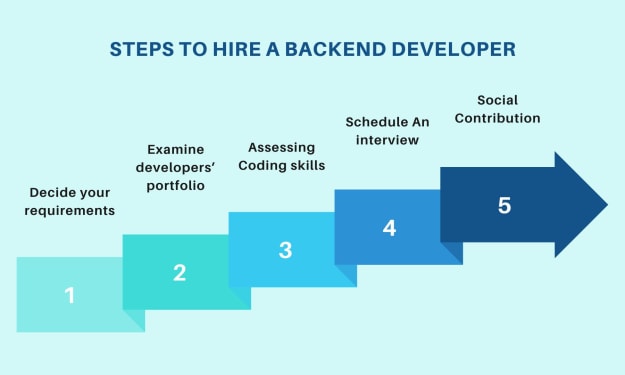 STEPS TO HIRE A BACKEND DEVELOPER

Decide your requirements

1

Examine developers' portfolio

2

Assessing Coding skills

3

Schedule An interview

4

Social Contribution

5